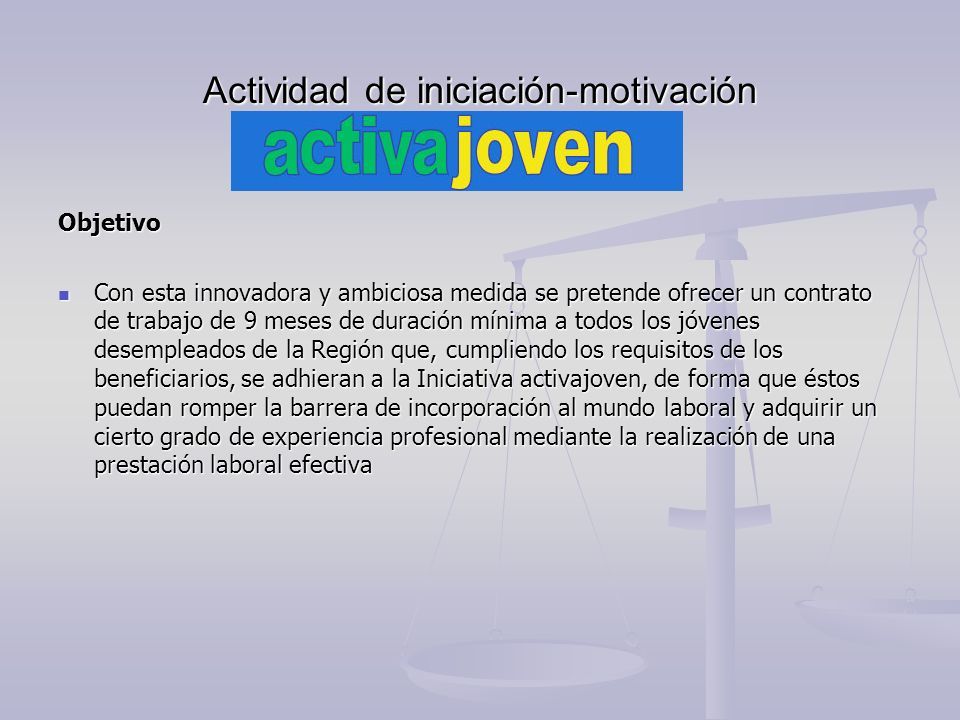 Actividad de iniciación-motivación

activajoven

Objetivo

Con esta innovadora y ambiciosa medida se pretende ofrecer un contrato de trabajo de 9 meses de duración mínima a todos los jóvenes desempleados de la Región que, cumpliendo los requisitos de los beneficiarios, se adhieran a la Iniciativa activajoven, de forma que éstos puedan romper la barrera de incorporación al mundo laboral y adquirir un cierto grado de experiencia profesional mediante la realización de una prestación laboral efectiva